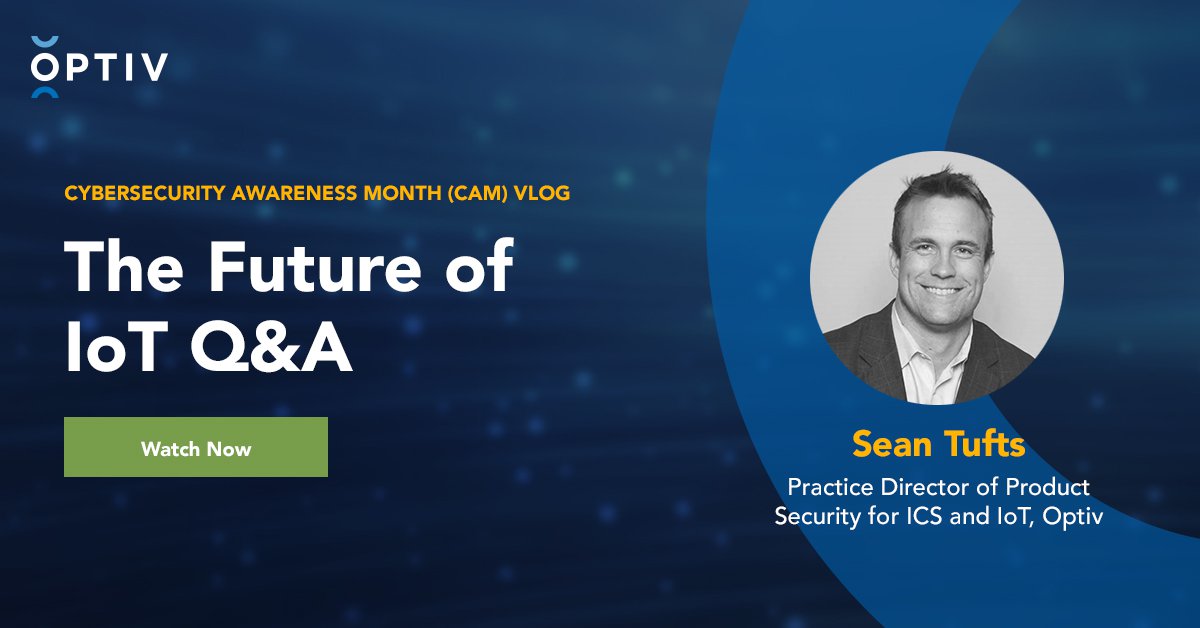 OPTIV

CYBERSECURITY AWARENESS MONTH (CAM) VLOG

The Future of IoT Q&A

Watch Now

Sean Tufts

Practice Director of Product Security for ICS and IoT, Optiv